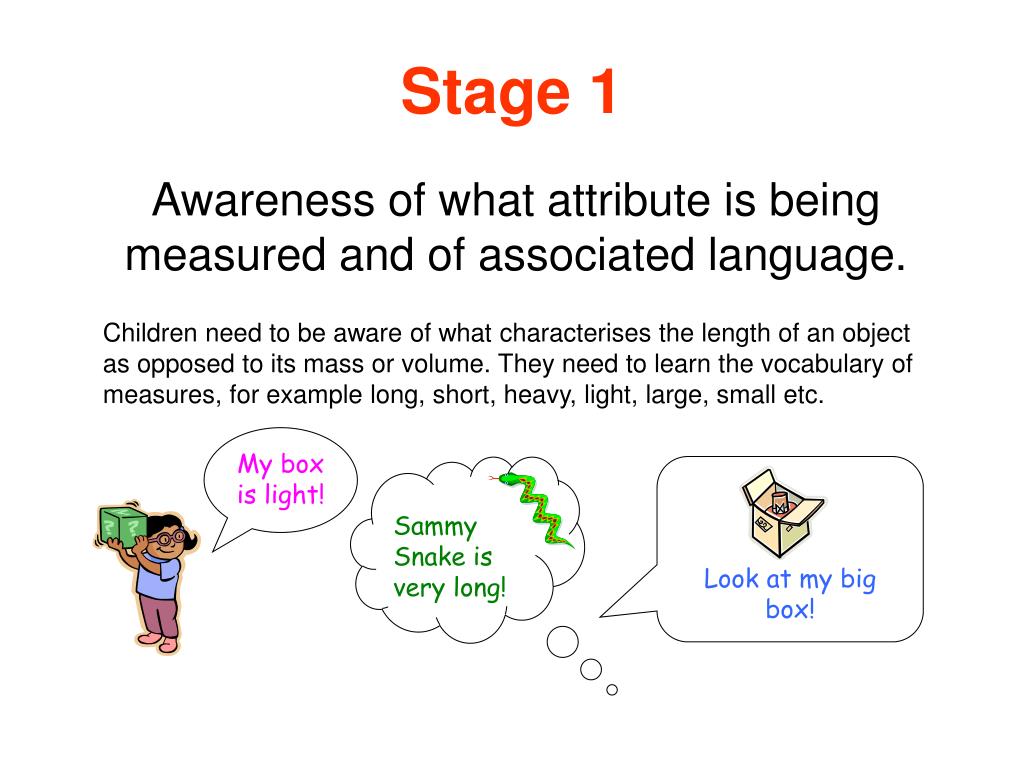 Stage 1

Awareness of what attribute is being measured and of associated language.

Children need to be aware of what characterises the length of an object as opposed to its mass or volume. They need to learn the vocabulary of measures, for example long, short, heavy, light, large, small etc.

My box is light!

Sammy Snake is very long!

Look at my big box!